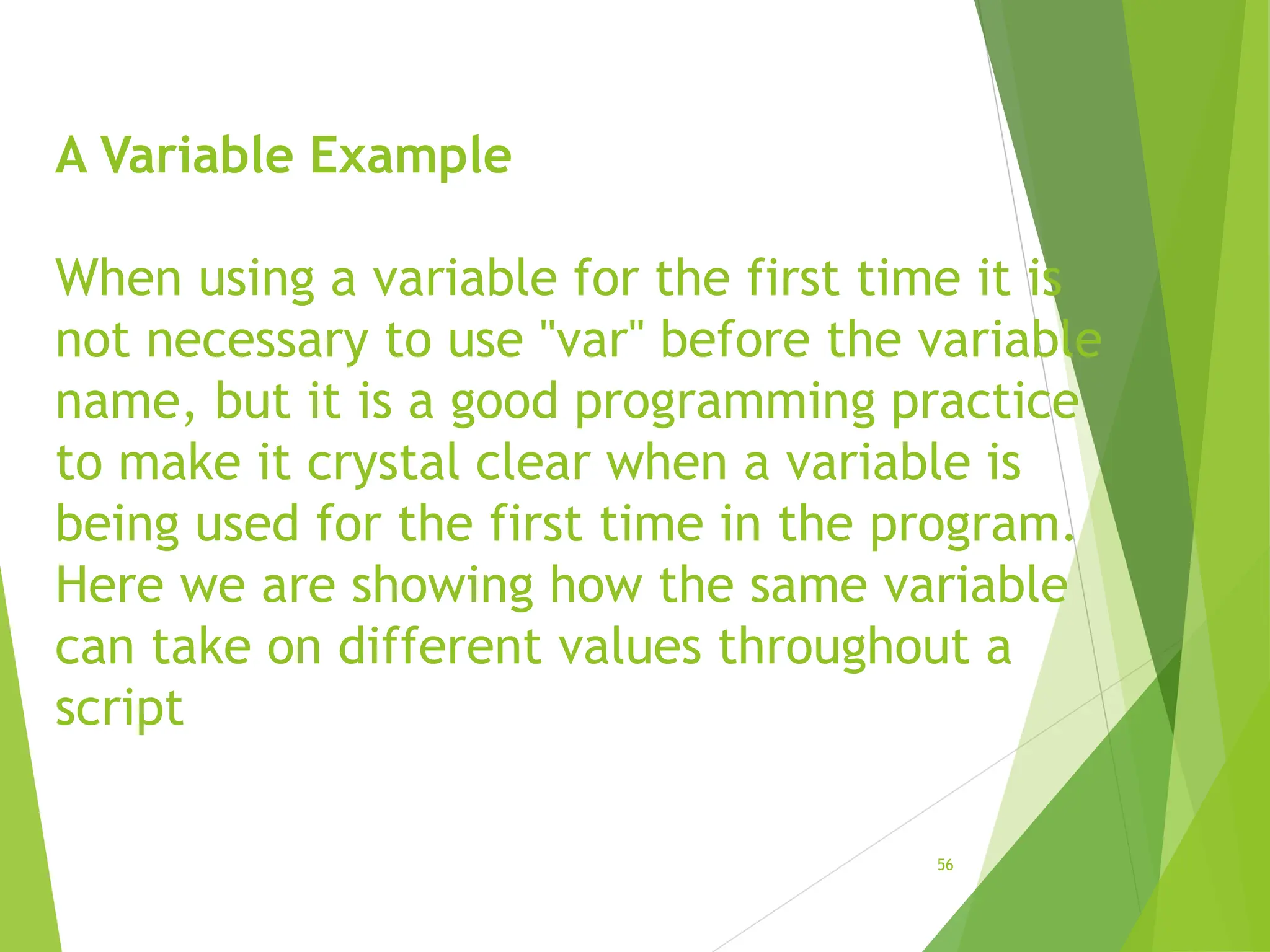 A Variable Example

When using a variable for the first time it is not necessary to use "var" before the variable name, but it is a good programming practice to make it crystal clear when a variable is being used for the first time in the program. Here we are showing how the same variable can take on different values throughout a script

56